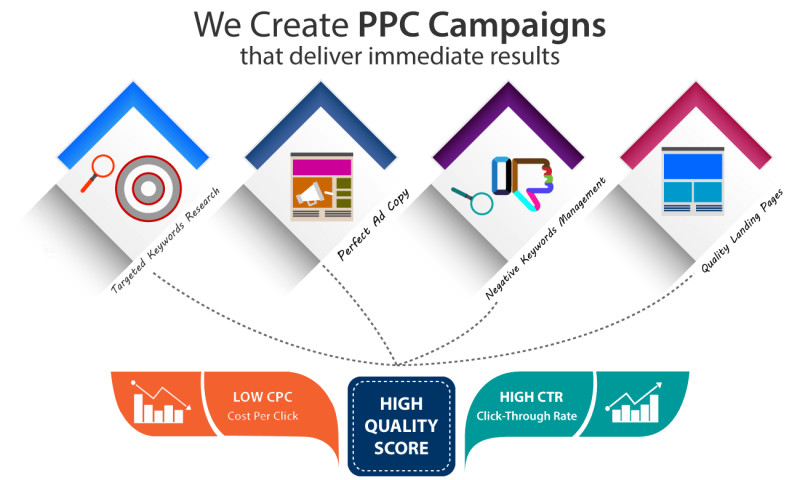 We Create PPC Campaigns
that deliver immediate results

Targeted Keywords Research

Perfect Ad Copy

Negative Keywords Management

Quality Landing Pages

LOW CPC
Cost Per Click

HIGH QUALITY SCORE

HIGH CTR
Click-Through Rate